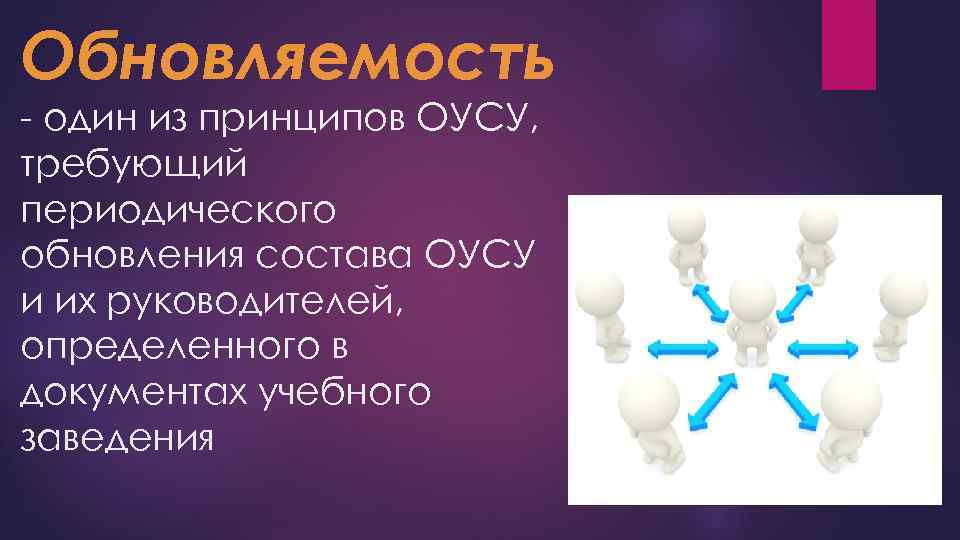 Обновляемость

- один из принципов ОУСУ, требующий периодического обновления состава ОУСУ и их руководителей, определенного в документах учебного заведения